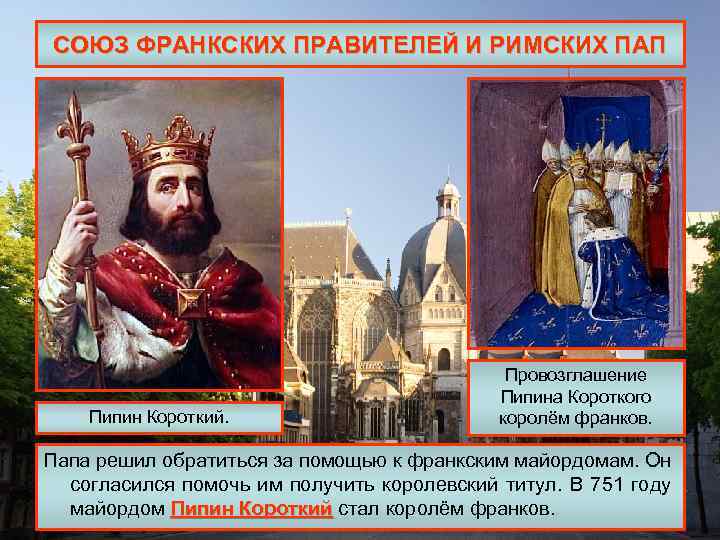 СОЮЗ ФРАНКСКИХ ПРАВИТЕЛЕЙ И РИМСКИХ ПАП

Пипин Короткий.

Провозглашение Пипина Короткого королём франков.

Папа решил обратиться за помощью к франкским майордомам. Он согласился помочь им получить королевский титул. В 751 году майордом Пипин Короткий стал королём франков.